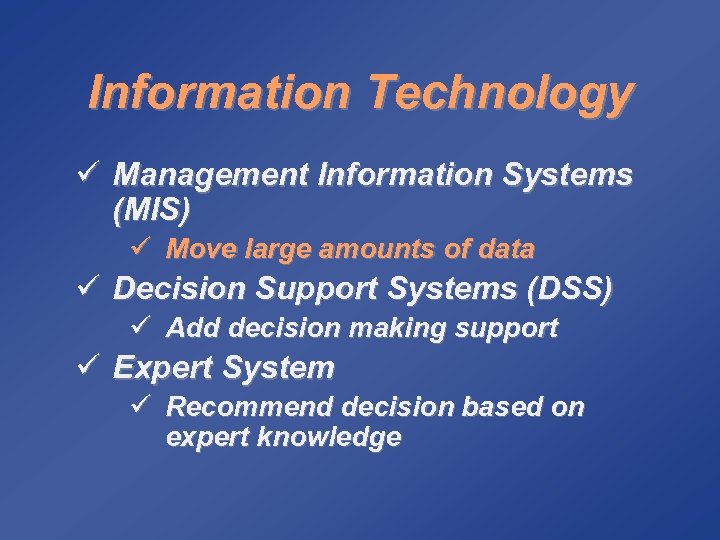 Information Technology

✓ Management Information Systems (MIS)

✓ Move large amounts of data

✓ Decision Support Systems (DSS)

✓ Add decision making support

✓ Expert System

✓ Recommend decision based on expert knowledge